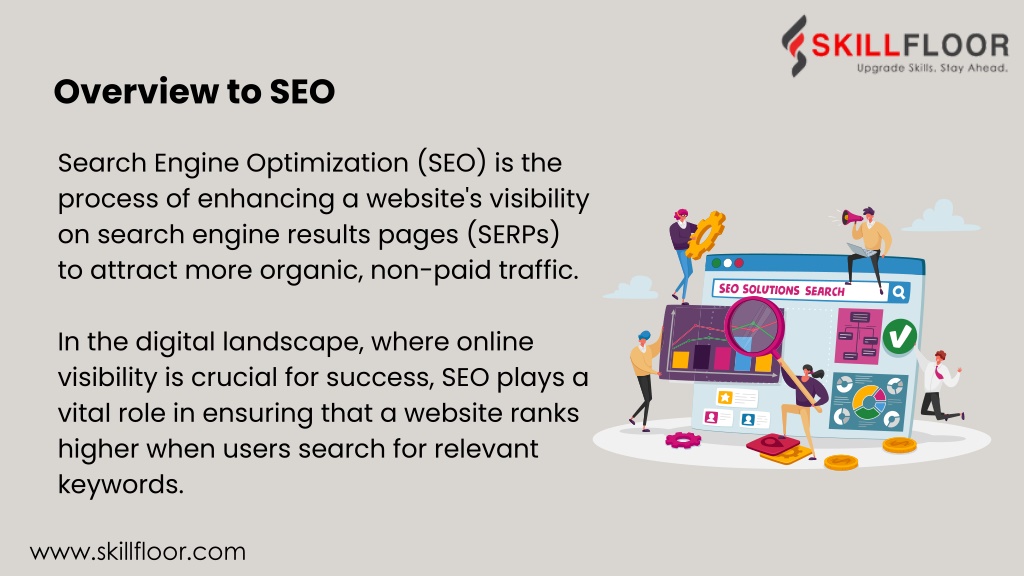 SKILLFLOOR
Upgrade Skills. Stay Ahead.

Overview to SEO

Search Engine Optimization (SEO) is the process of enhancing a website's visibility on search engine results pages (SERPs) to attract more organic, non-paid traffic.

In the digital landscape, where online visibility is crucial for success, SEO plays a vital role in ensuring that a website ranks higher when users search for relevant keywords.

SEO SOLUTIONS SEARCH

www.skillfloor.com